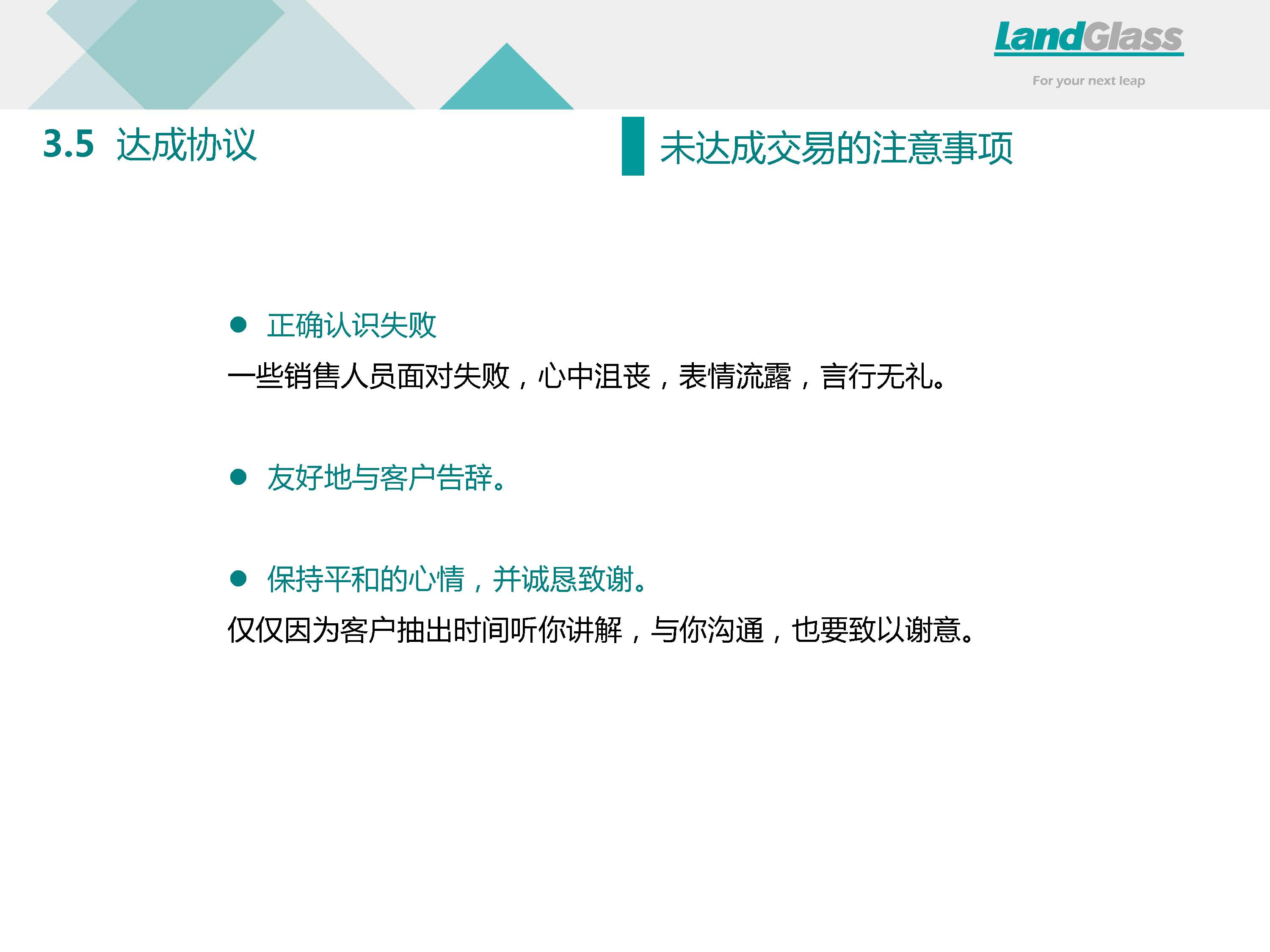 LandGlass
For your next leap

3.5 达成协议

未达成交易的注意事项

● 正确认识失败
一些销售人员面对失败，心中沮丧，表情流露，言行无礼。

● 友好地与客户告辞。

● 保持平和的心情，并诚恳致谢。
仅仅因为客户抽出时间听你讲解，与你沟通，也要致以谢意。